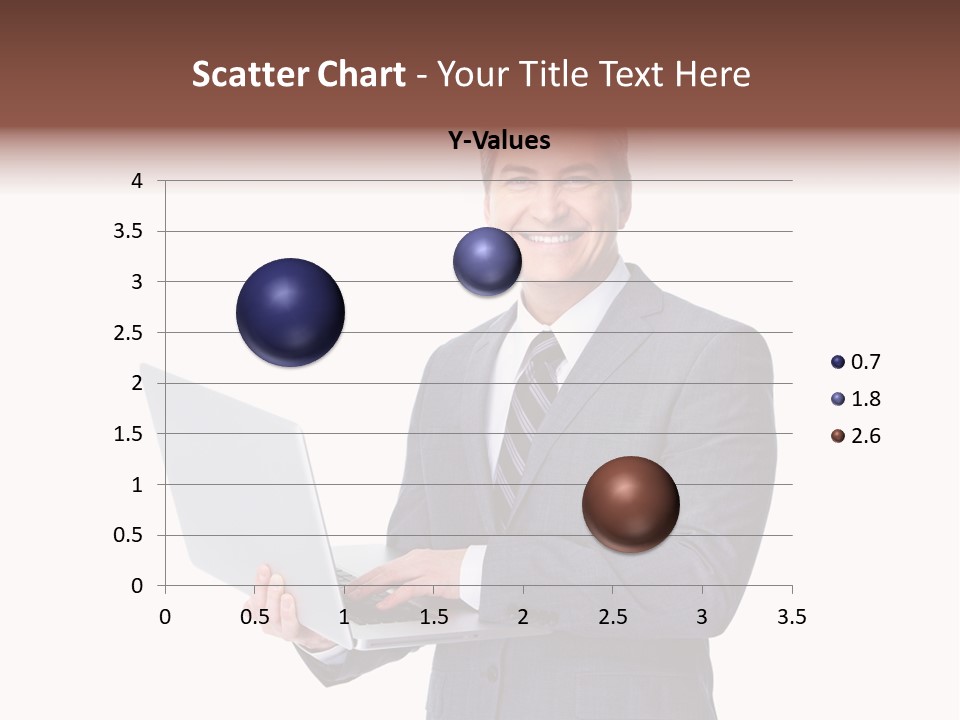 Scatter Chart - Your Title Text Here

Y-Values

4
3.5
3
2.5
2
1.5
1
0.5
0

0 0.5 1 1.5 2 2.5 3 3.5

0.7
1.8
2.6